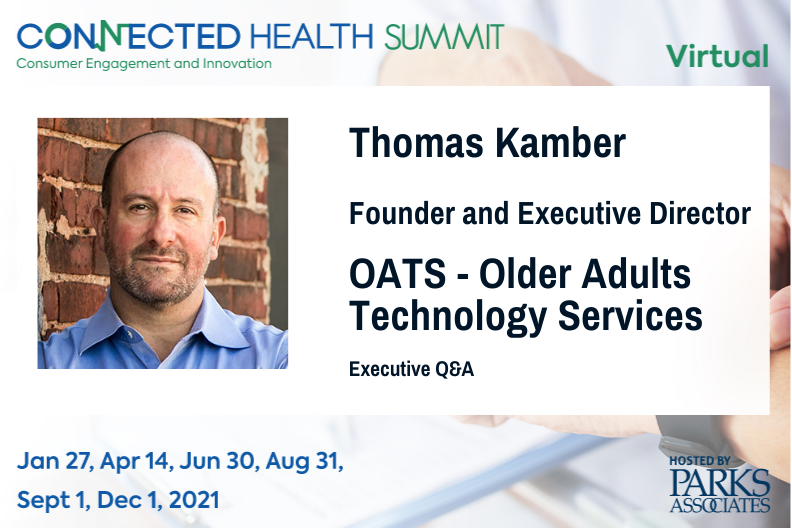 CONNECTED HEALTH SUMMIT
Consumer Engagement and Innovation

Virtual

Thomas Kamber

Founder and Executive Director

OATS - Older Adults Technology Services

Executive Q&A

Jan 27, Apr 14, Jun 30, Aug 31, Sept 1, Dec 1, 2021

HOSTED BY PARKS ASSOCIATES